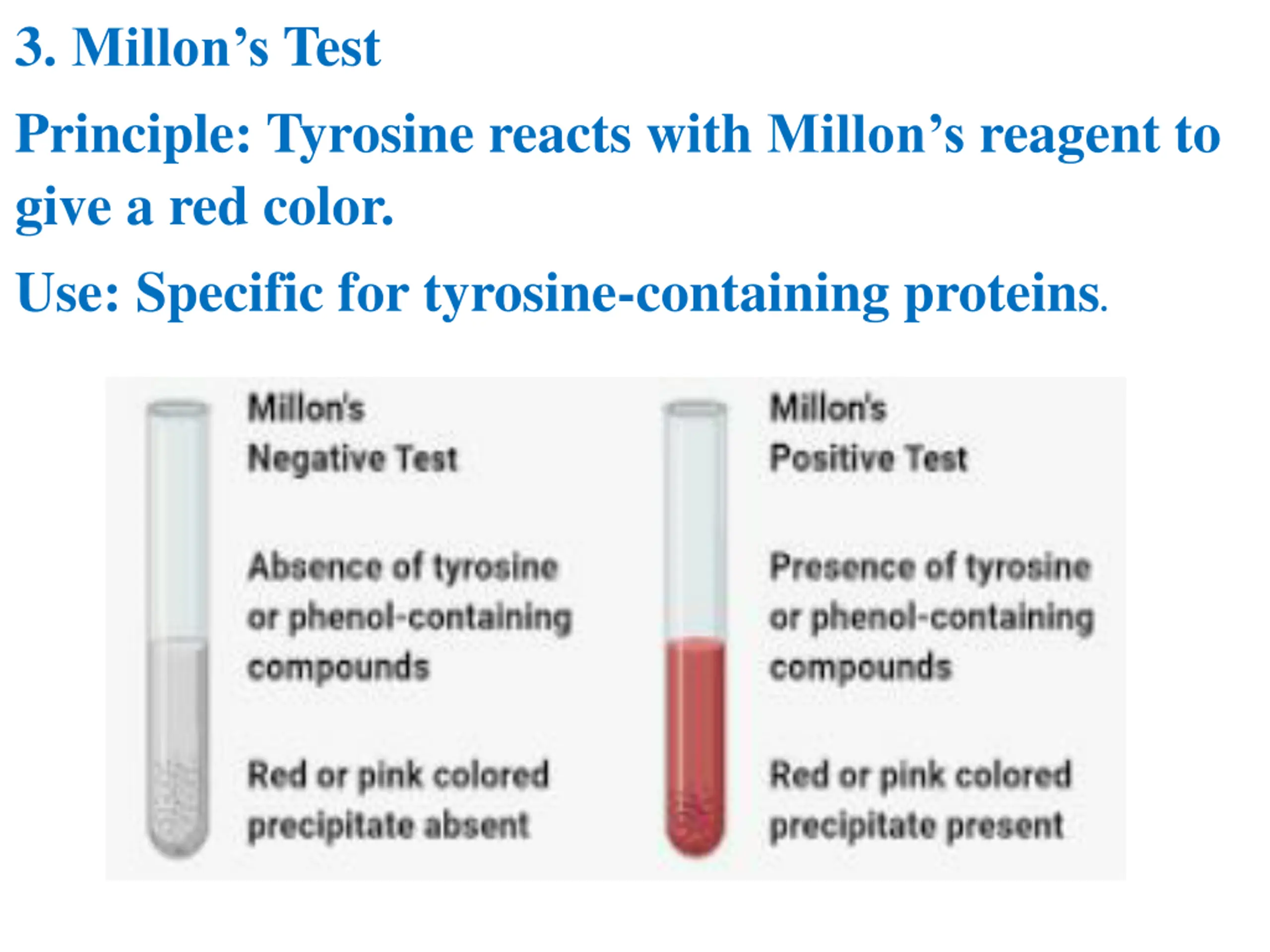 3. Millon’s Test

Principle: Tyrosine reacts with Millon’s reagent to give a red color.

Use: Specific for tyrosine-containing proteins.

Millon's Negative Test

Absence of tyrosine or phenol-containing compounds

Red or pink colored precipitate absent

Millon's Positive Test

Presence of tyrosine or phenol-containing compounds

Red or pink colored precipitate present